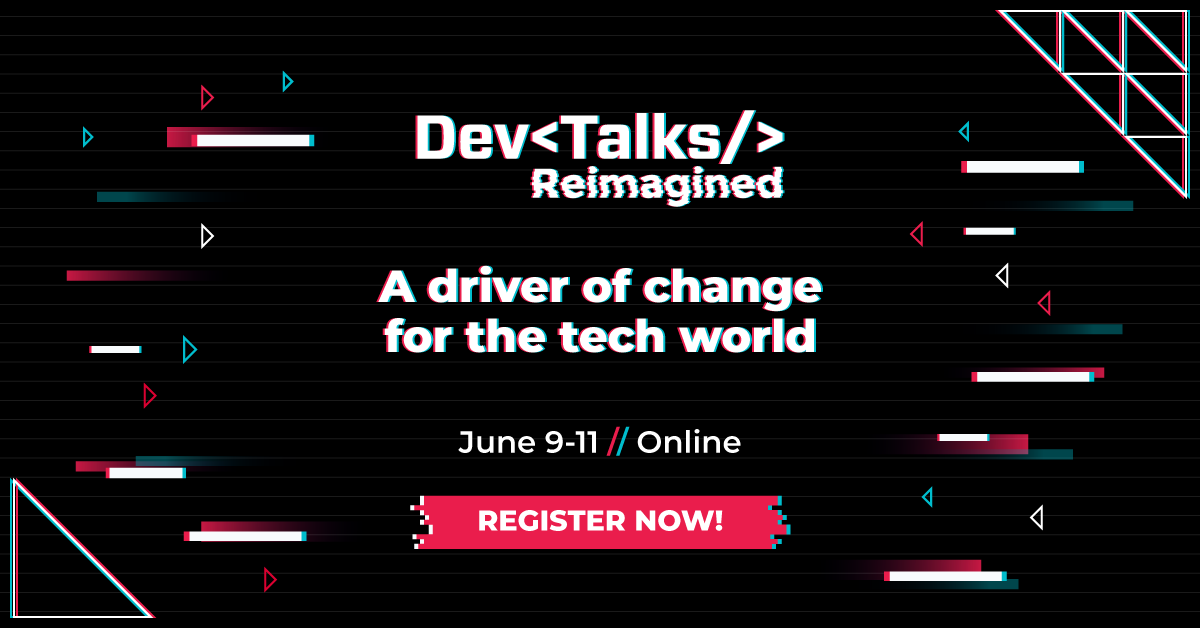 Dev<Talks/>
Reimagined

A driver of change for the tech world

June 9-11 // Online

REGISTER NOW!